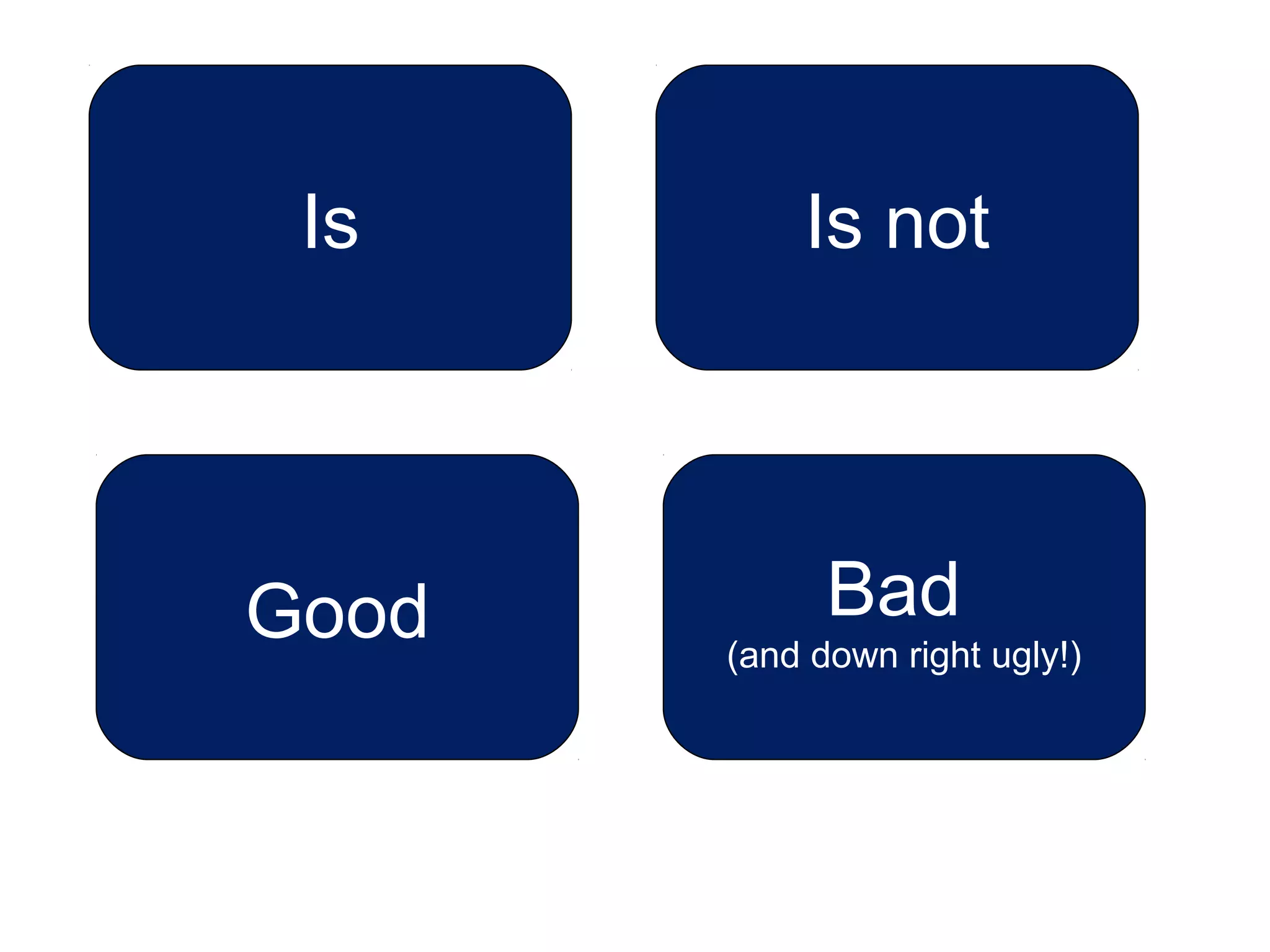 Is

Is not

Good

Bad
(and down right ugly!)